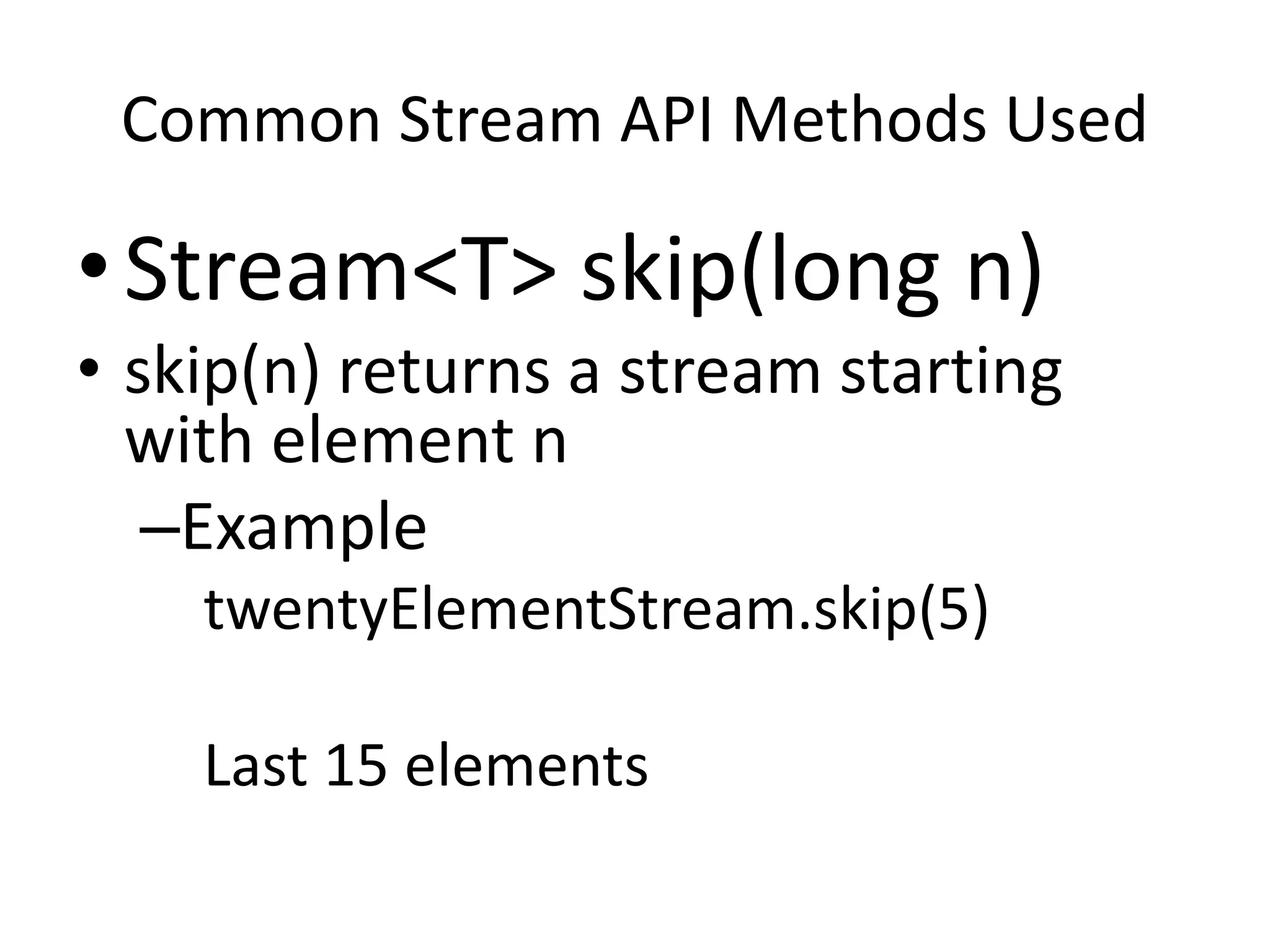 Common Stream API Methods Used

• Stream<T> skip(long n)
• skip(n) returns a stream starting with element n
–Example
twentyElementStream.skip(5)

Last 15 elements